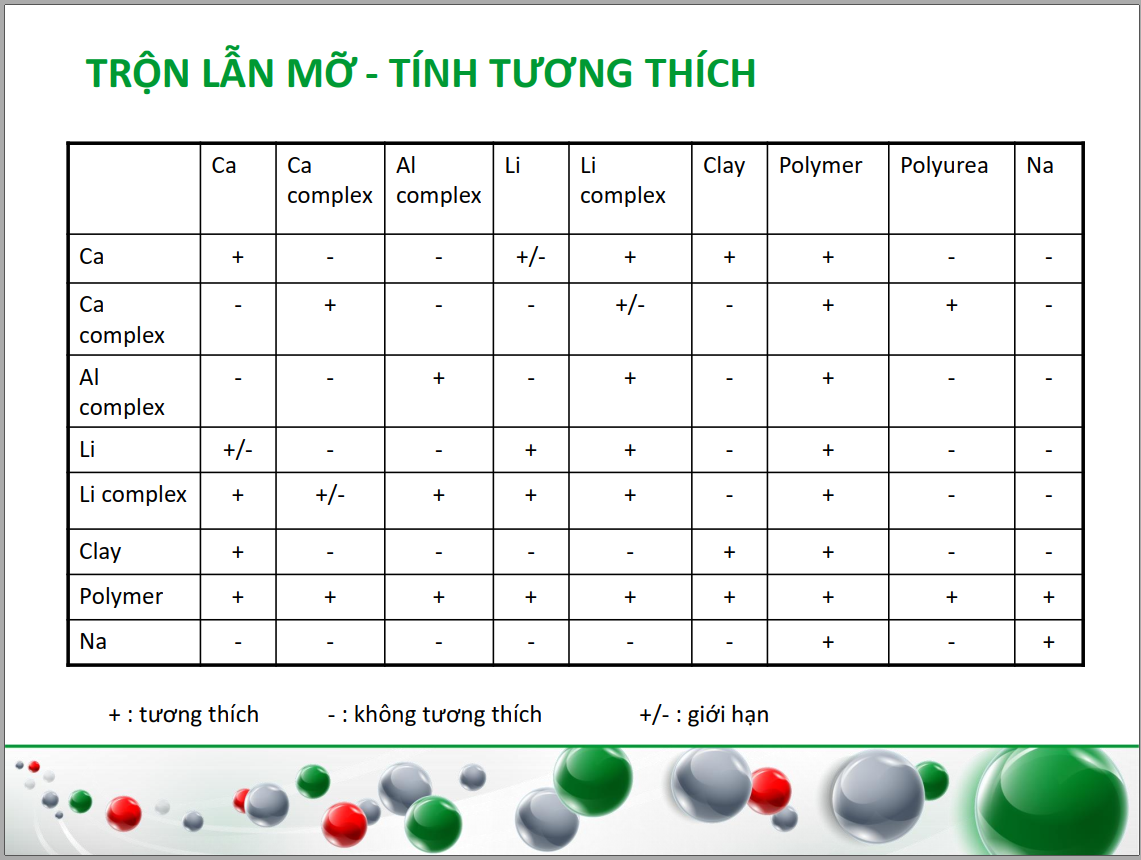 TRỘN LẪN MỠ - TÍNH TƯƠNG THÍCH

| | Ca | Ca complex | Al complex | Li | Li complex | Clay | Polymer | Polyurea | Na |
|---|---|---|---|---|---|---|---|---|---|
| Ca | + | - | - | +/- | + | + | + | - | - |
| Ca complex | - | + | - | - | +/- | - | + | + | - |
| Al complex | - | - | + | - | + | - | + | - | - |
| Li | +/- | - | - | + | + | - | + | - | - |
| Li complex | + | +/- | + | + | + | - | + | - | - |
| Clay | + | - | - | - | - | + | + | - | - |
| Polymer | + | + | + | + | + | + | + | + | + |
| Na | - | - | - | - | - | - | + | - | + |

+ : tương thích - : không tương thích +/- : giới hạn